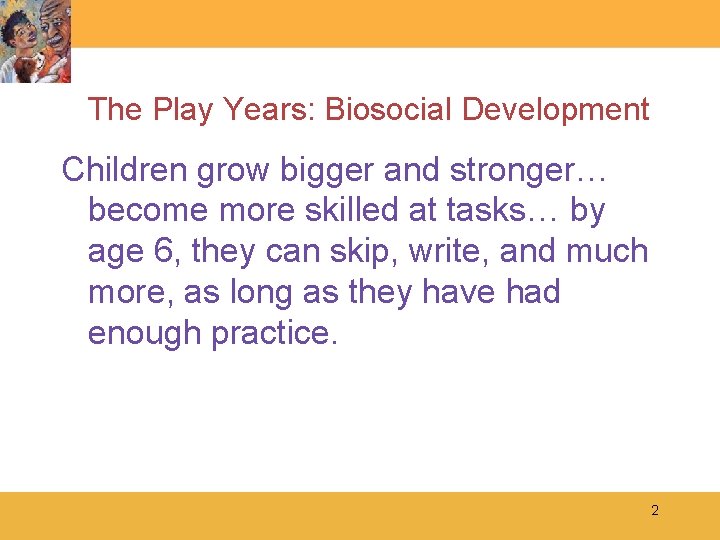 The Play Years: Biosocial Development

Children grow bigger and stronger… become more skilled at tasks… by age 6, they can skip, write, and much more, as long as they have had enough practice.

2